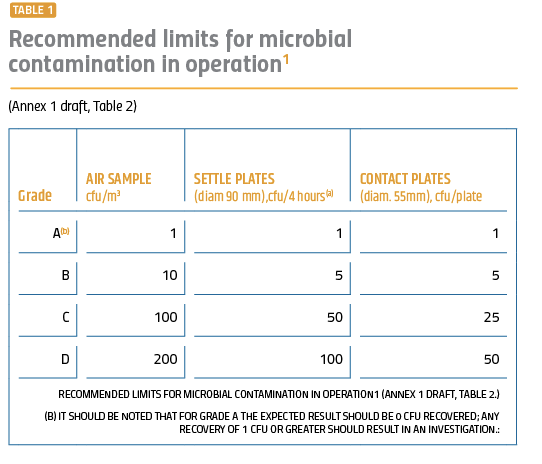 TABLE 1

Recommended limits for microbial contamination in operation$^1$

(Annex 1 draft, Table 2)

| Grade | AIR SAMPLE cfu/m$^3$ | SETTLE PLATES (diam 90 mm),cfu/4 hours$^{(a)}$ | CONTACT PLATES (diam. 55mm), cfu/plate |
|---|---|---|---|
| A$^{(b)}$ | 1 | 1 | 1 |
| B | 10 | 5 | 5 |
| C | 100 | 50 | 25 |
| D | 200 | 100 | 50 |

RECOMMENDED LIMITS FOR MICROBIAL CONTAMINATION IN OPERATION1 (ANNEX 1 DRAFT, TABLE 2.)

(B) IT SHOULD BE NOTED THAT FOR GRADE A THE EXPECTED RESULT SHOULD BE 0 CFU RECOVERED; ANY RECOVERY OF 1 CFU OR GREATER SHOULD RESULT IN AN INVESTIGATION.: